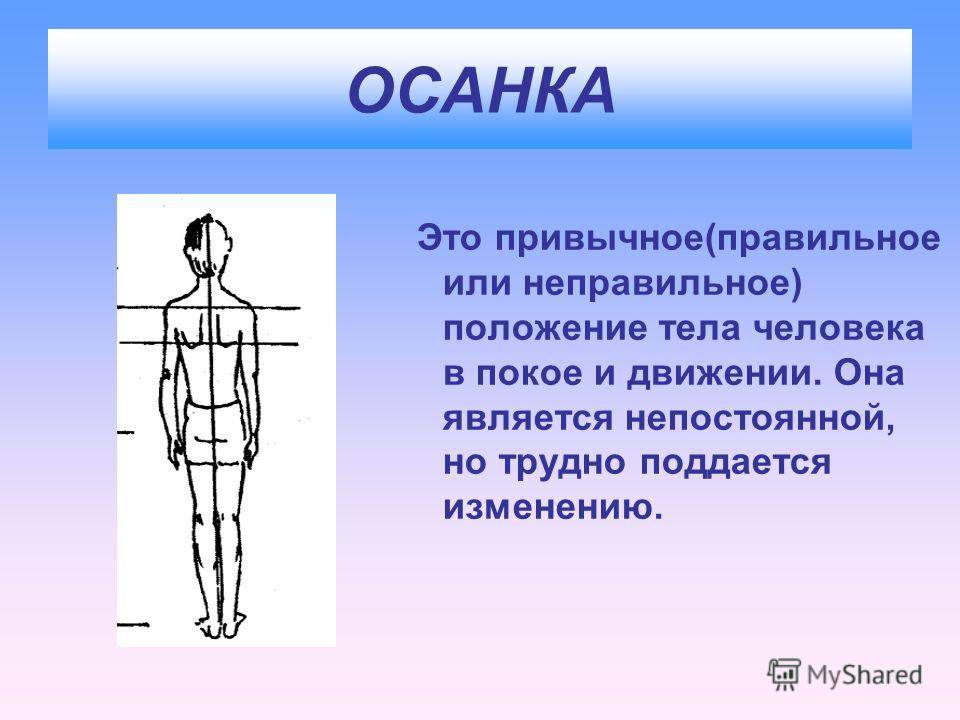 ОСАНКА

Это привычное(правильное или неправильное) положение тела человека в покое и движении. Она является непостоянной, но трудно поддается изменению.

MyShared